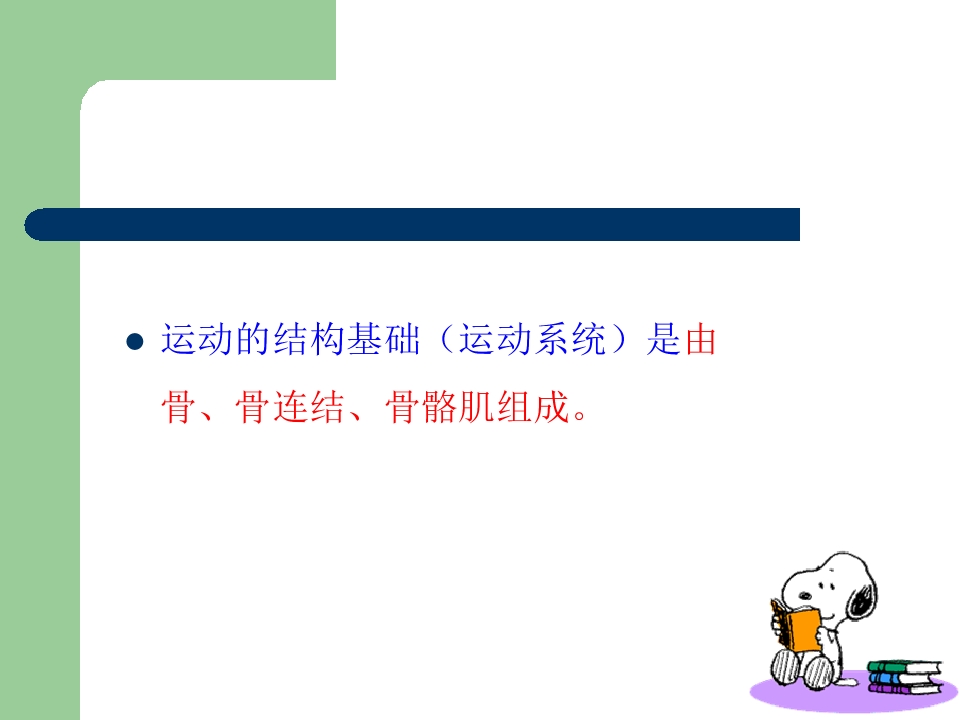 • 运动的结构基础（运动系统）是由骨、骨连结、骨骼肌组成。